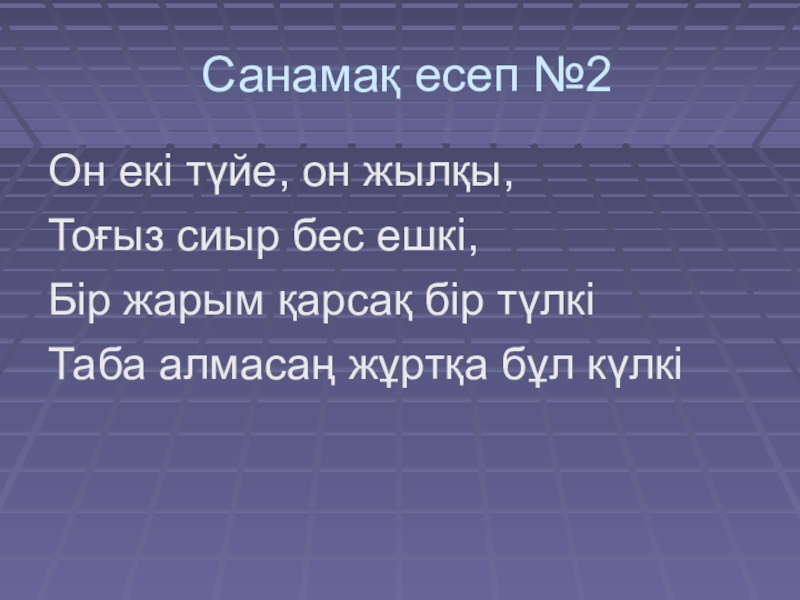 Санамақ есеп №2

Он екі түйе, он жылқы,

Тоғыз сиыр бес ешкі,

Бір жарым қарсақ бір түлкі

Таба алмасаң жұртқа бұл күлкі